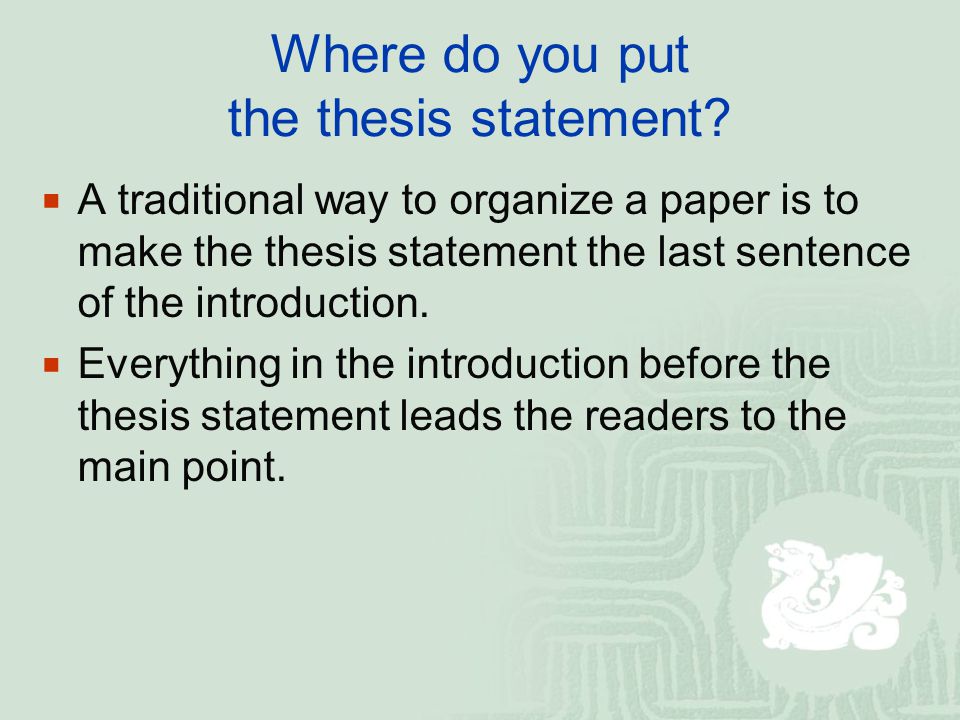 Where do you put the thesis statement?

▪ A traditional way to organize a paper is to make the thesis statement the last sentence of the introduction.

▪ Everything in the introduction before the thesis statement leads the readers to the main point.